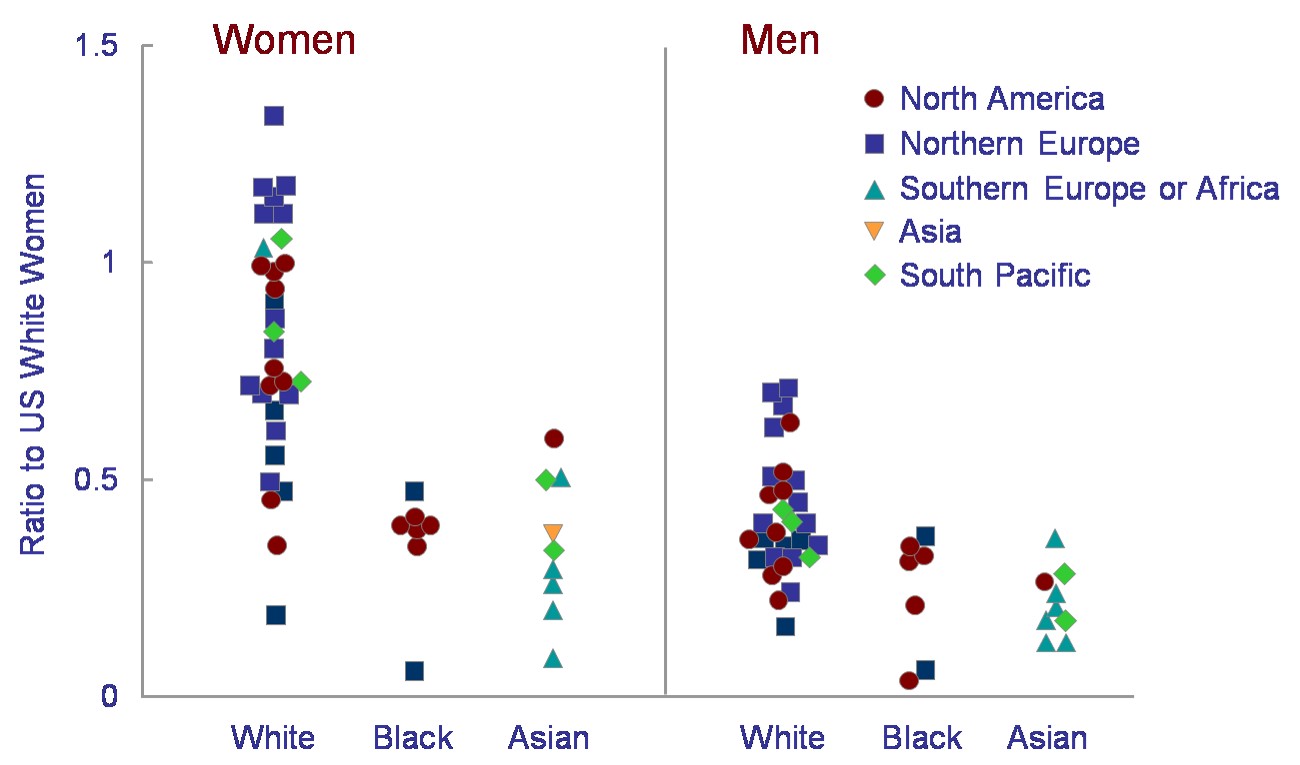 Women

Men

North America
Northern Europe
Southern Europe or Africa
Asia
South Pacific

Ratio to US White Women

1.5
1
0.5
0

White
Black
Asian
White
Black
Asian